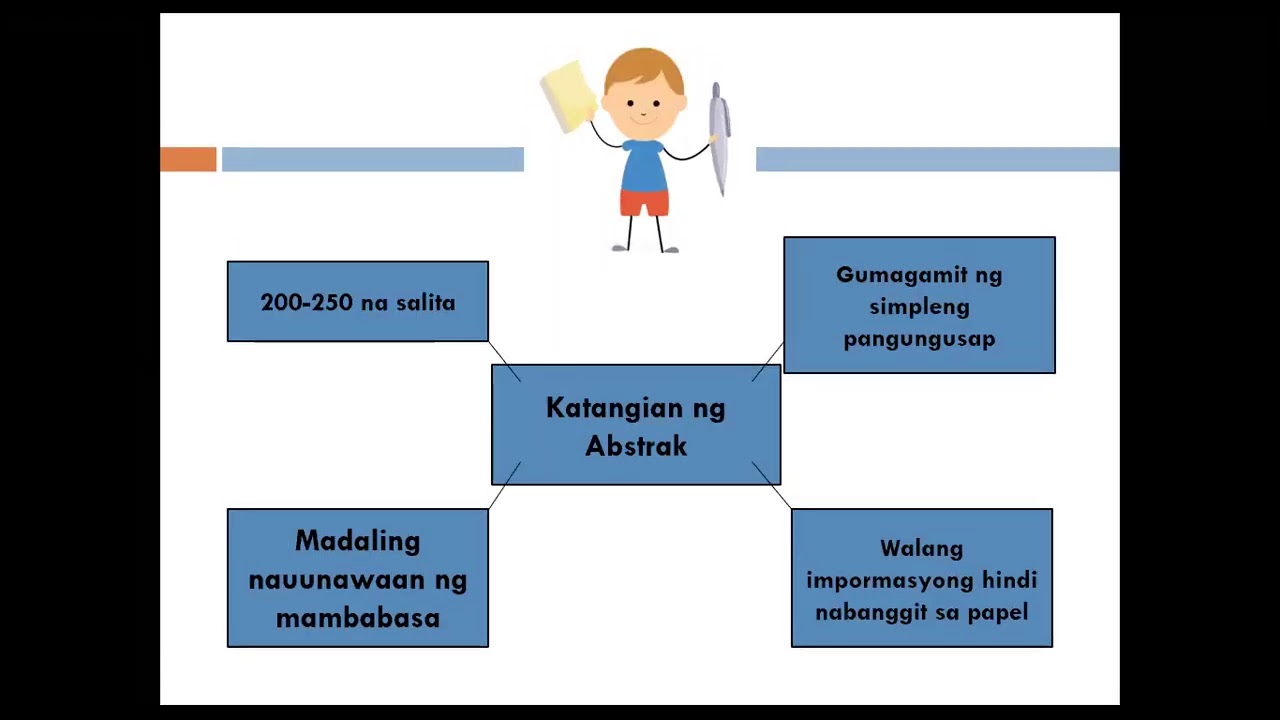 200-250 na salita

Gumagamit ng simpleng pangungusap

Katangian ng Abstrak

Madaling nauunawaan ng mambabasa

Walang impormasyong hindi nabanggit sa papel